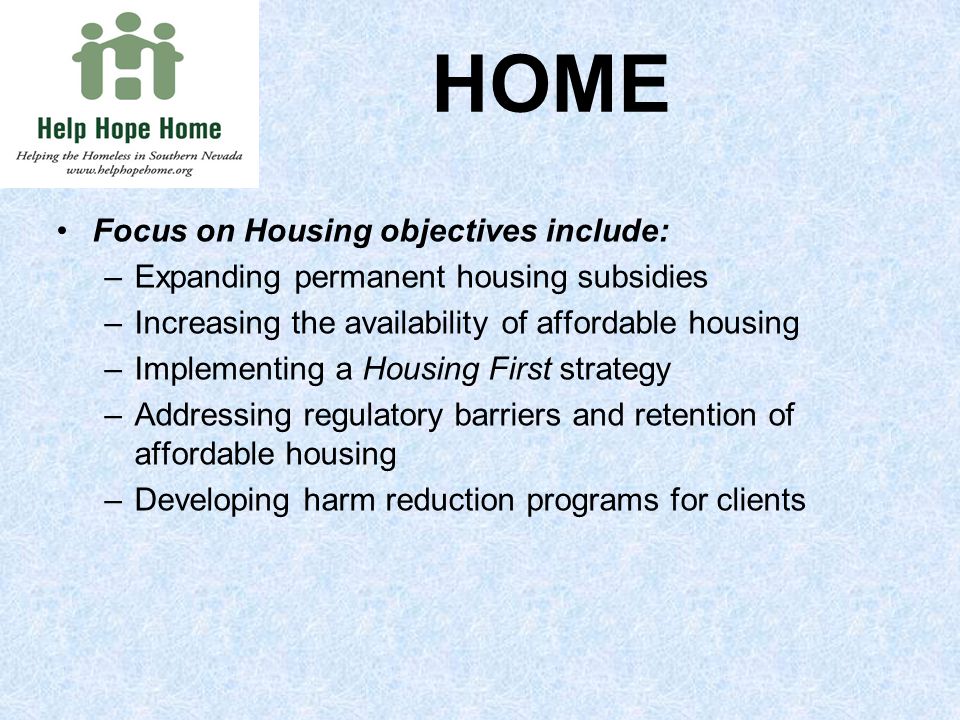 Help Hope Home
Helping the Homeless in Southern Nevada
www.helphopehome.org

HOME

• Focus on Housing objectives include:
– Expanding permanent housing subsidies
– Increasing the availability of affordable housing
– Implementing a Housing First strategy
– Addressing regulatory barriers and retention of affordable housing
– Developing harm reduction programs for clients